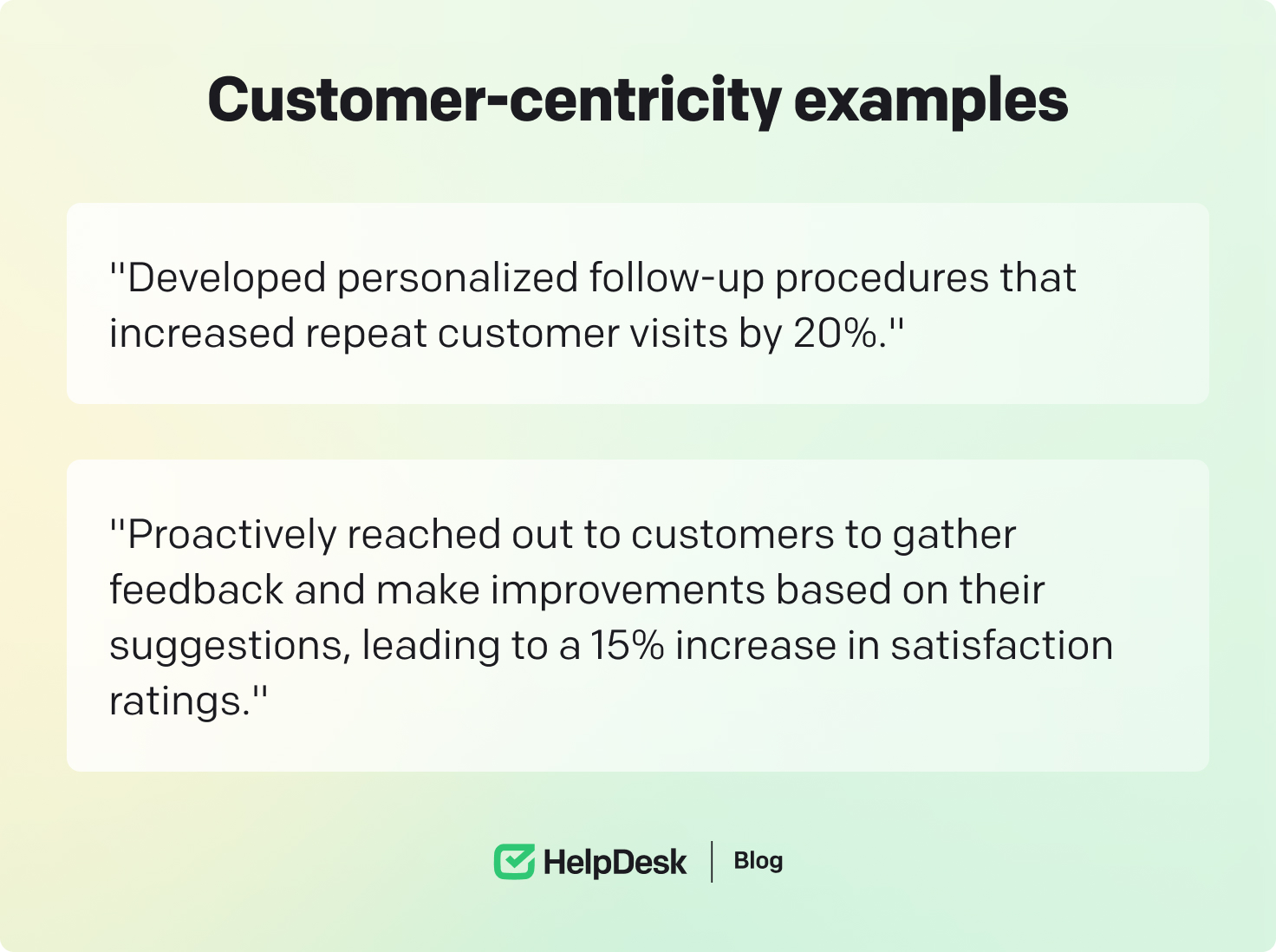 Customer-centricity examples

"Developed personalized follow-up procedures that increased repeat customer visits by 20%."

"Proactively reached out to customers to gather feedback and make improvements based on their suggestions, leading to a 15% increase in satisfaction ratings."

HelpDesk | Blog